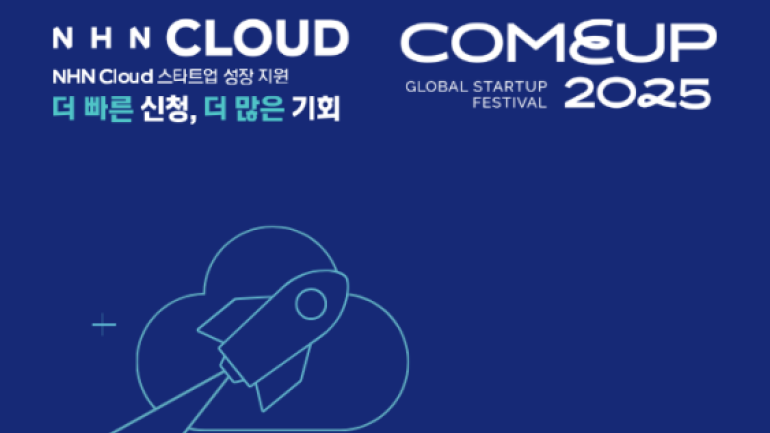 NHN CLOUD

NHN Cloud 스타트업 성장 지원

더 빠른 신청, 더 많은 기회

COMEUP

GLOBAL STARTUP FESTIVAL

2025